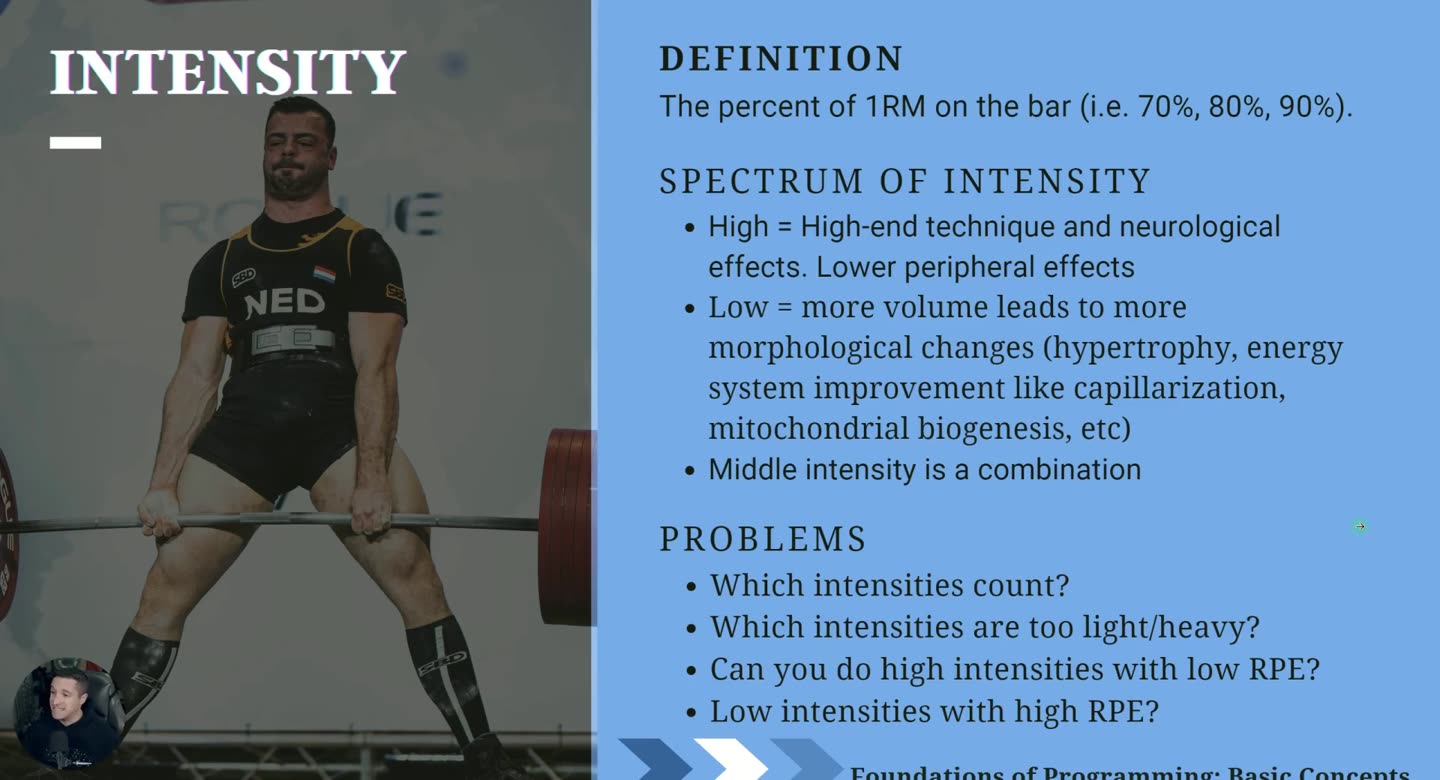 INTENSITY

DEFINITION

The percent of 1RM on the bar (i.e. 70%, 80%, 90%).

SPECTRUM OF INTENSITY

• High = High-end technique and neurological effects. Lower peripheral effects
• Low = more volume leads to more morphological changes (hypertrophy, energy system improvement like capillarization, mitochondrial biogenesis, etc)
• Middle intensity is a combination

PROBLEMS

• Which intensities count?
• Which intensities are too light/heavy?
• Can you do high intensities with low RPE?
• Low intensities with high RPE?

Foundations of Programming: Basic Concepts